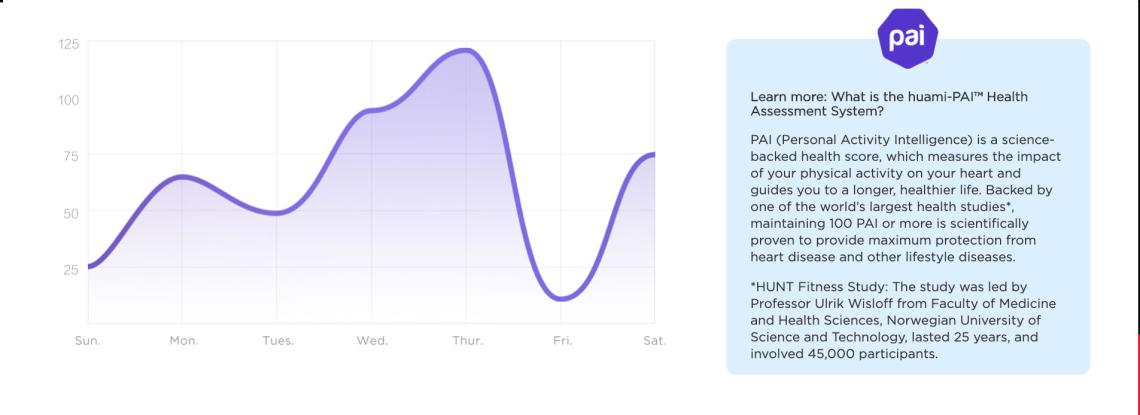 125
100
75
50
25

Sun. Mon. Tues. Wed. Thur. Fri. Sat.

pai

Learn more: What is the huami-PAI™ Health Assessment System?

PAI (Personal Activity Intelligence) is a science-backed health score, which measures the impact of your physical activity on your heart and guides you to a longer, healthier life. Backed by one of the world's largest health studies*, maintaining 100 PAI or more is scientifically proven to provide maximum protection from heart disease and other lifestyle diseases.

*HUNT Fitness Study: The study was led by Professor Ulrik Wisloff from Faculty of Medicine and Health Sciences, Norwegian University of Science and Technology, lasted 25 years, and involved 45,000 participants.